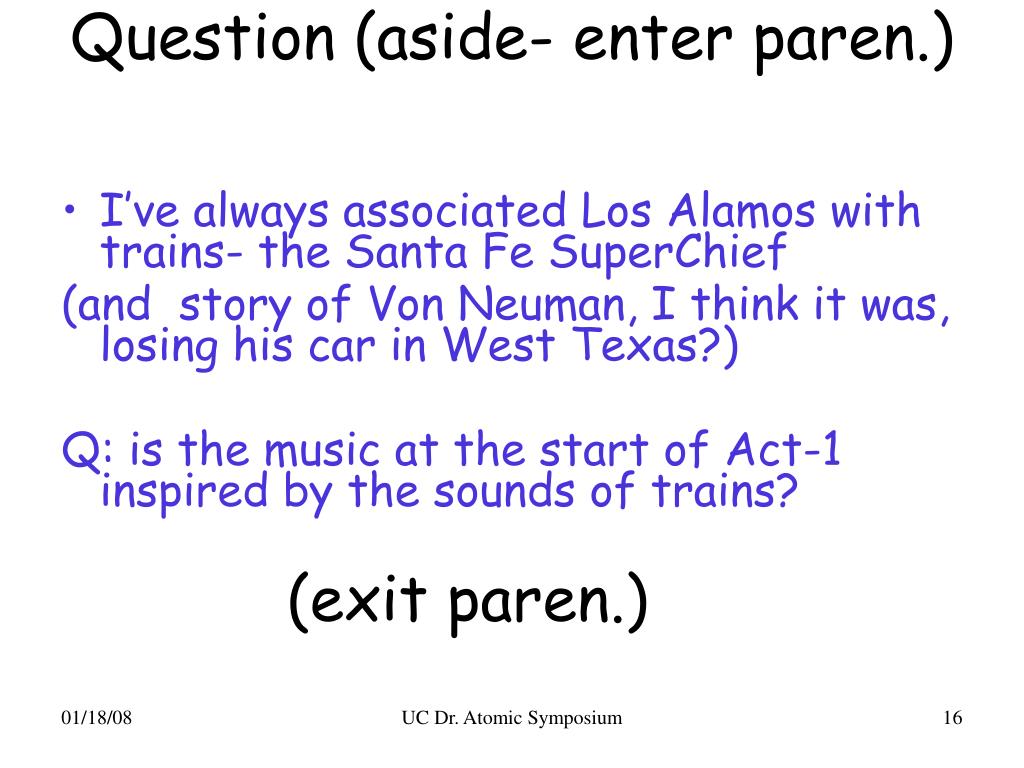 Question (aside- enter paren.)

• I've always associated Los Alamos with trains- the Santa Fe SuperChief

(and story of Von Neuman, I think it was, losing his car in West Texas?)

Q: is the music at the start of Act-1 inspired by the sounds of trains?

(exit paren.)

01/18/08

UC Dr. Atomic Symposium

16